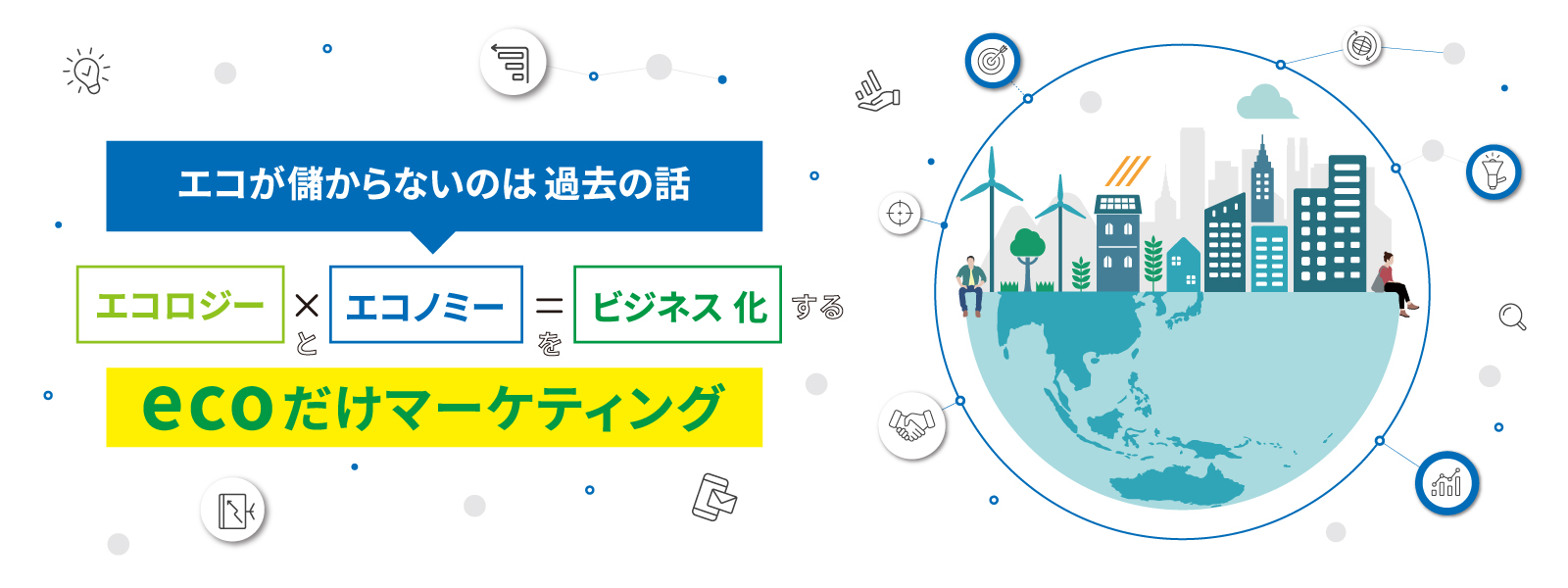 エコが儲からないのは 過去の話

エコロジー × と エコノミー ＝ を ビジネス 化 する

ecoだけマーケティング